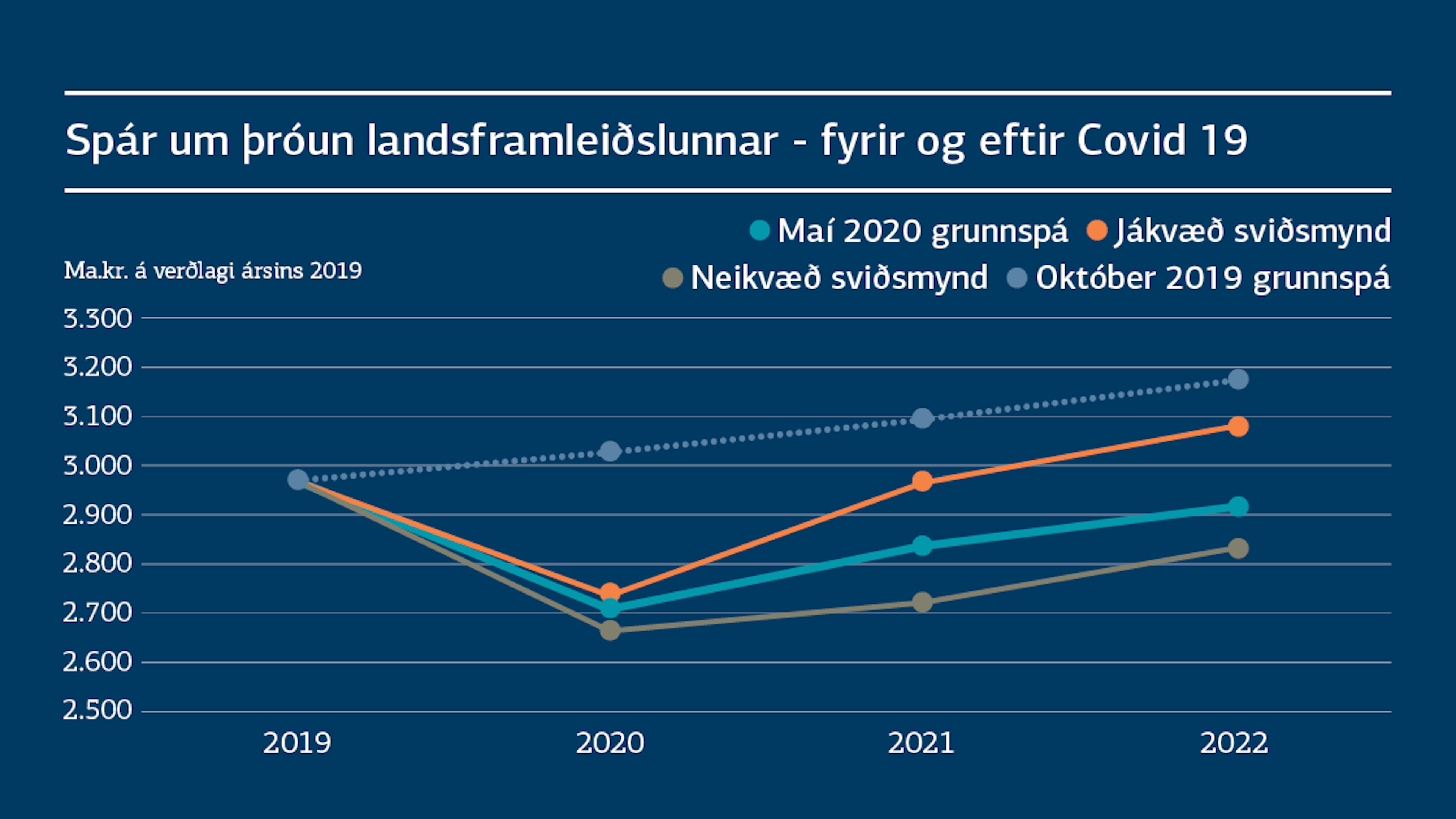 Spár um þróun landsframleiðslunnar - fyrir og eftir Covid 19

Maí 2020 grunnspá
Jákvæð sviðsmynd
Neikvæð sviðsmynd
Október 2019 grunnspá

Ma.kr. á verðlagi ársins 2019

3.300
3.200
3.100
3.000
2.900
2.800
2.700
2.600
2.500

2019
2020
2021
2022